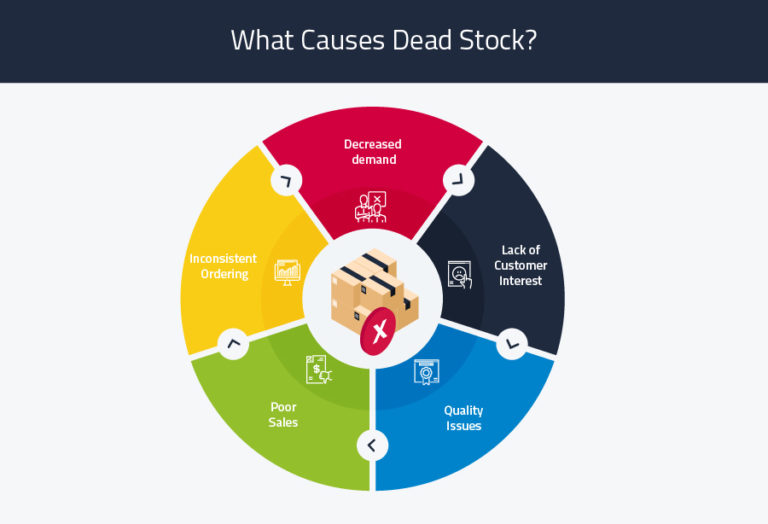 What Causes Dead Stock?

Decreased demand

Lack of Customer Interest

Quality Issues

Poor Sales

Inconsistent Ordering